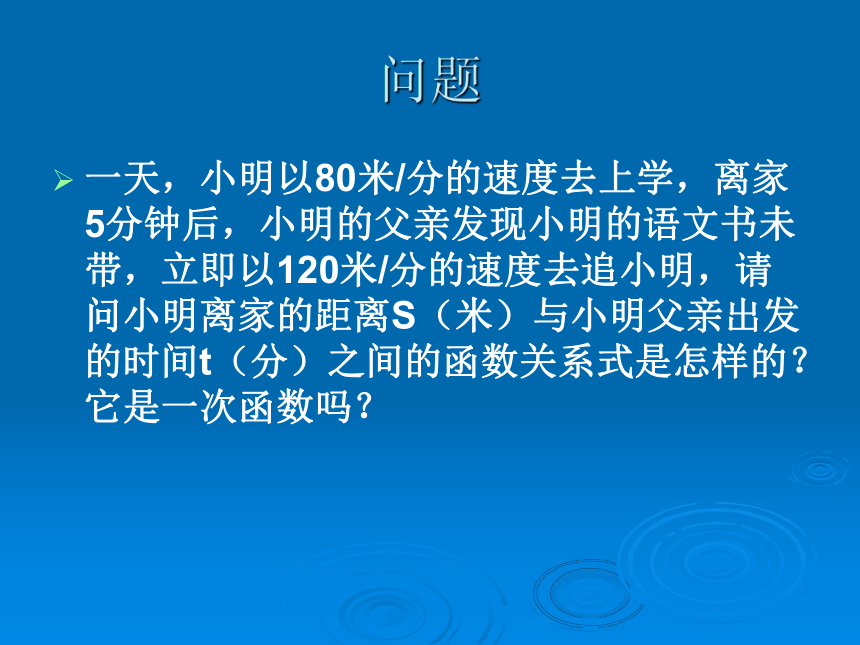 问题

➢ 一天，小明以80米/分的速度去上学，离家5分钟后，小明的父亲发现小明的语文书未带，立即以120米/分的速度去追小明，请问小明离家的距离S（米）与小明父亲出发的时间t（分）之间的函数关系式是怎样的？它是一次函数吗？